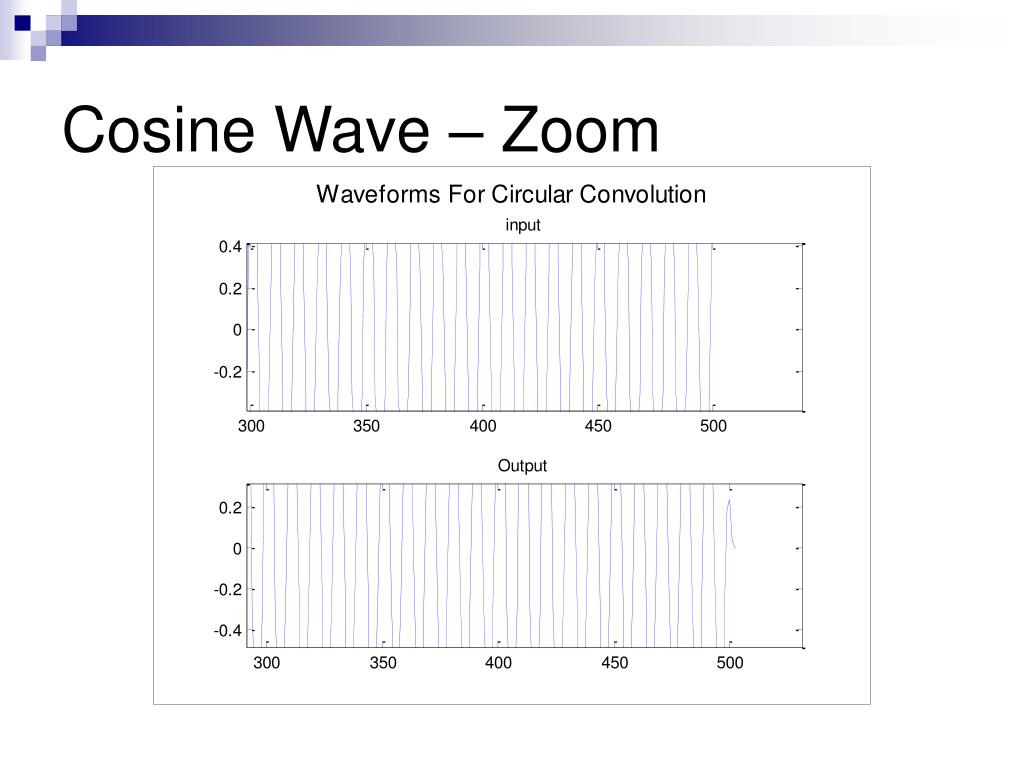 Cosine Wave – Zoom

Waveforms For Circular Convolution

input

0.4
0.2
0
-0.2

300 350 400 450 500

Output

0.2
0
-0.2
-0.4

300 350 400 450 500